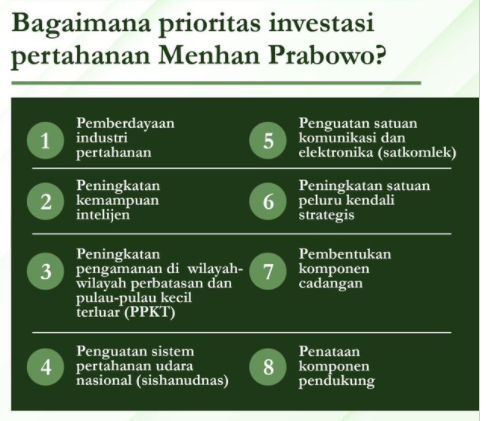 Bagaimana prioritas investasi pertahanan Menhan Prabowo?

1 Pemberdayaan industri pertahanan

2 Peningkatan kemampuan intelijen

3 Peningkatan pengamanan di wilayah-wilayah perbatasan dan pulau-pulau kecil terluar (PPKT)

4 Penguatan sistem pertahanan udara nasional (sishanudnas)

5 Penguatan satuan komunikasi dan elektronika (satkomlek)

6 Peningkatan satuan peluru kendali strategis

7 Pembentukan komponen cadangan

8 Penataan komponen pendukung